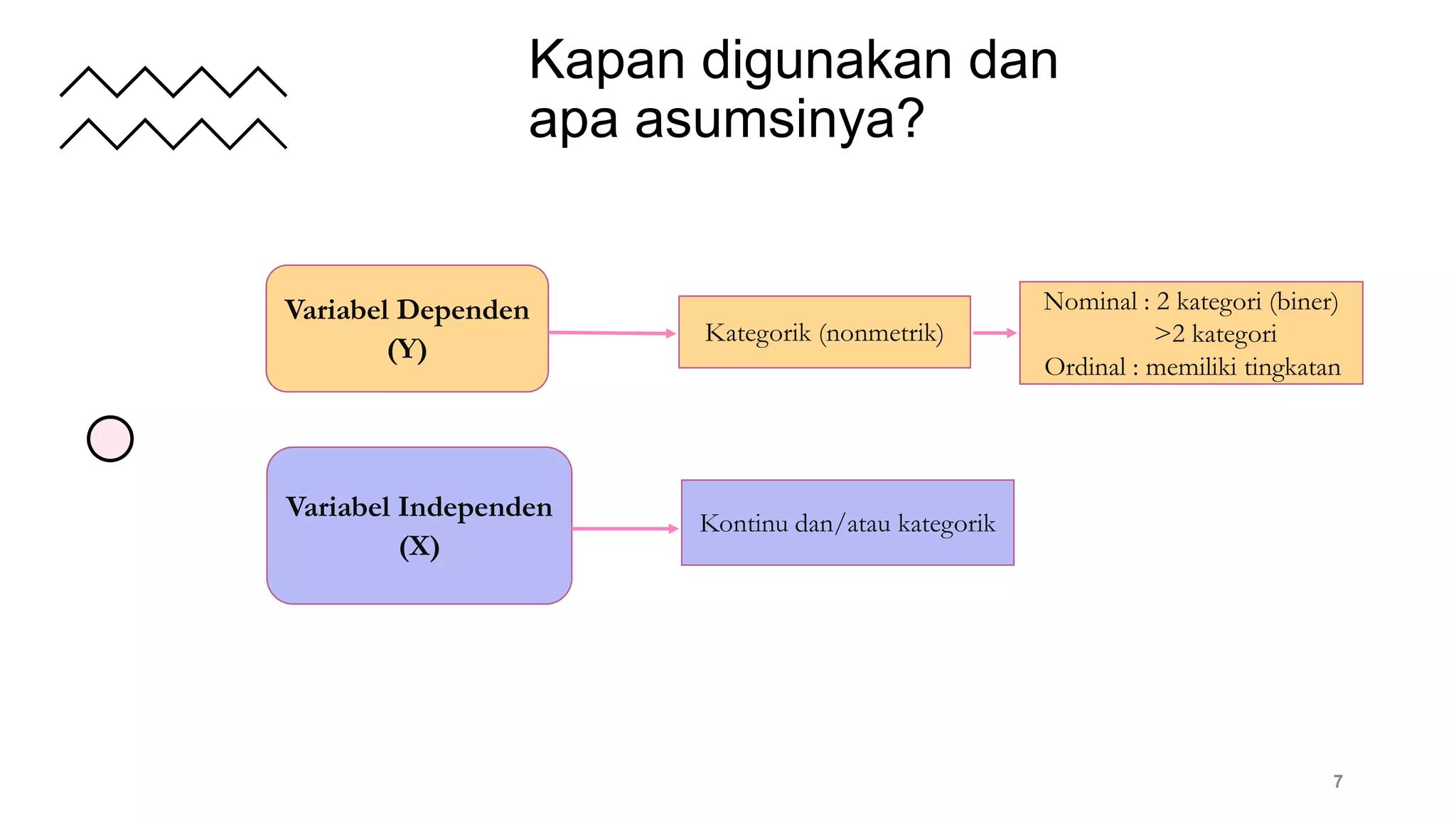 Kapan digunakan dan apa asumsinya?

Variabel Dependen (Y)

Kategorik (nonmetrik)

Nominal : 2 kategori (biner)
>2 kategori
Ordinal : memiliki tingkatan

Variabel Independen (X)

Kontinu dan/atau kategorik

7